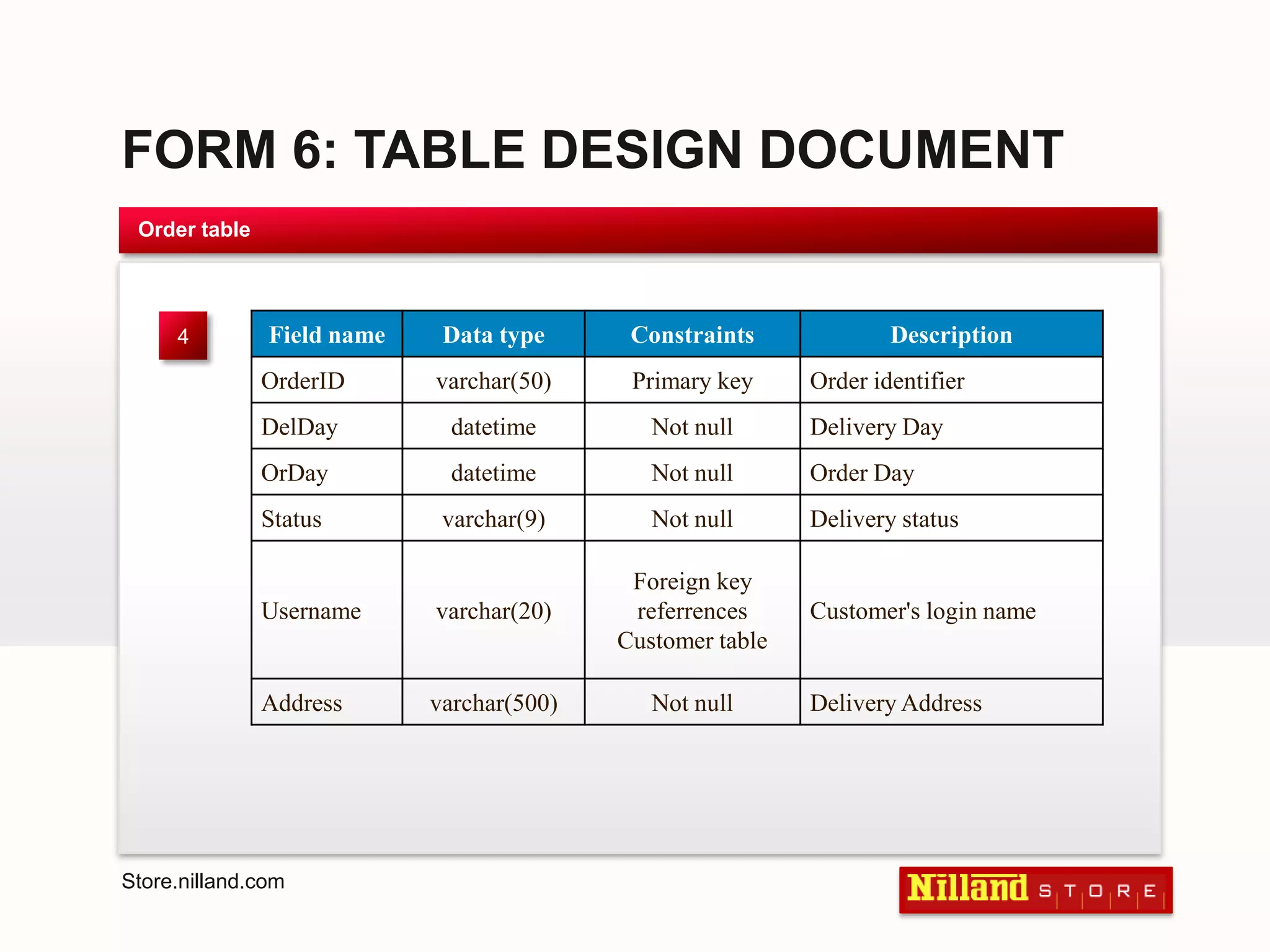 FORM 6: TABLE DESIGN DOCUMENT

Order table

4

| Field name | Data type | Constraints | Description |
|---|---|---|---|
| OrderID | varchar(50) | Primary key | Order identifier |
| DelDay | datetime | Not null | Delivery Day |
| OrDay | datetime | Not null | Order Day |
| Status | varchar(9) | Not null | Delivery status |
| Username | varchar(20) | Foreign key referrences Customer table | Customer's login name |
| Address | varchar(500) | Not null | Delivery Address |

Store.nilland.com

Nilland STORE